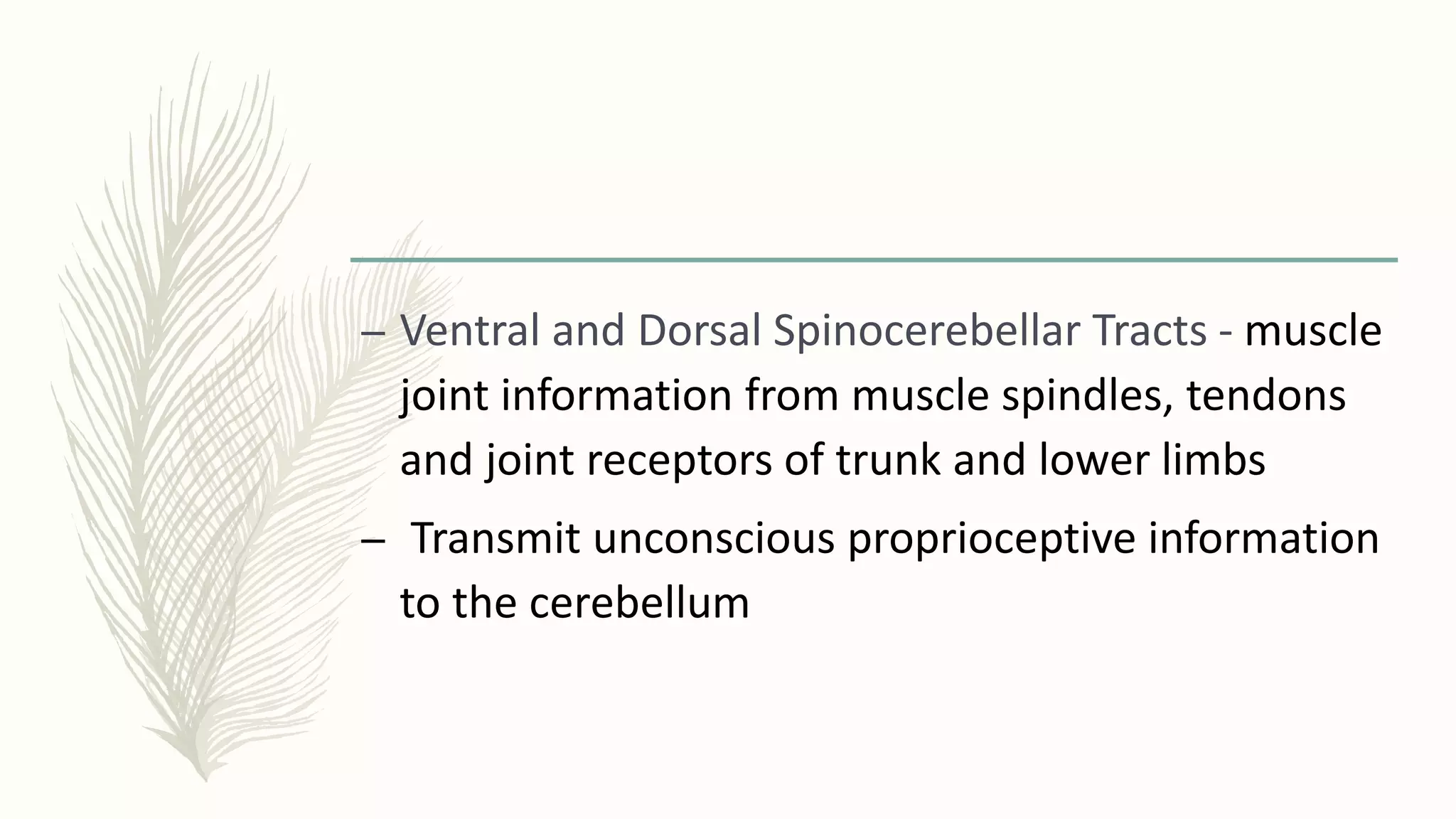 – Ventral and Dorsal Spinocerebellar Tracts - muscle joint information from muscle spindles, tendons and joint receptors of trunk and lower limbs

– Transmit unconscious proprioceptive information to the cerebellum